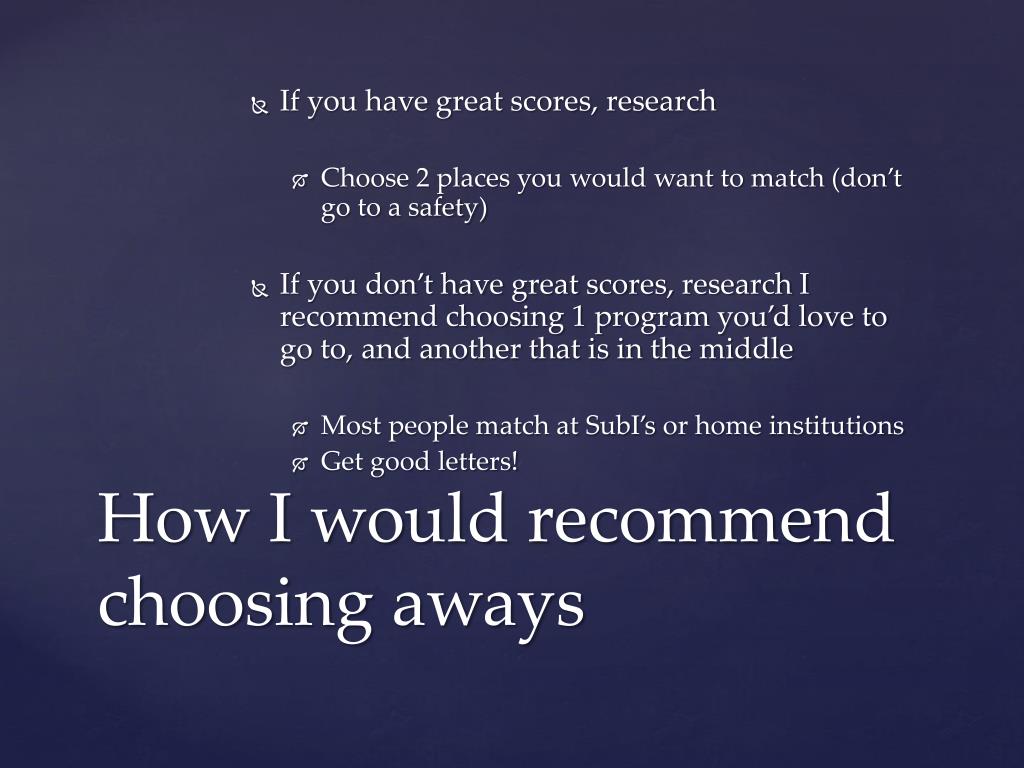 If you have great scores, research

Choose 2 places you would want to match (don't go to a safety)

If you don't have great scores, research I recommend choosing 1 program you'd love to go to, and another that is in the middle

Most people match at SubI's or home institutions
Get good letters!

How I would recommend choosing aways